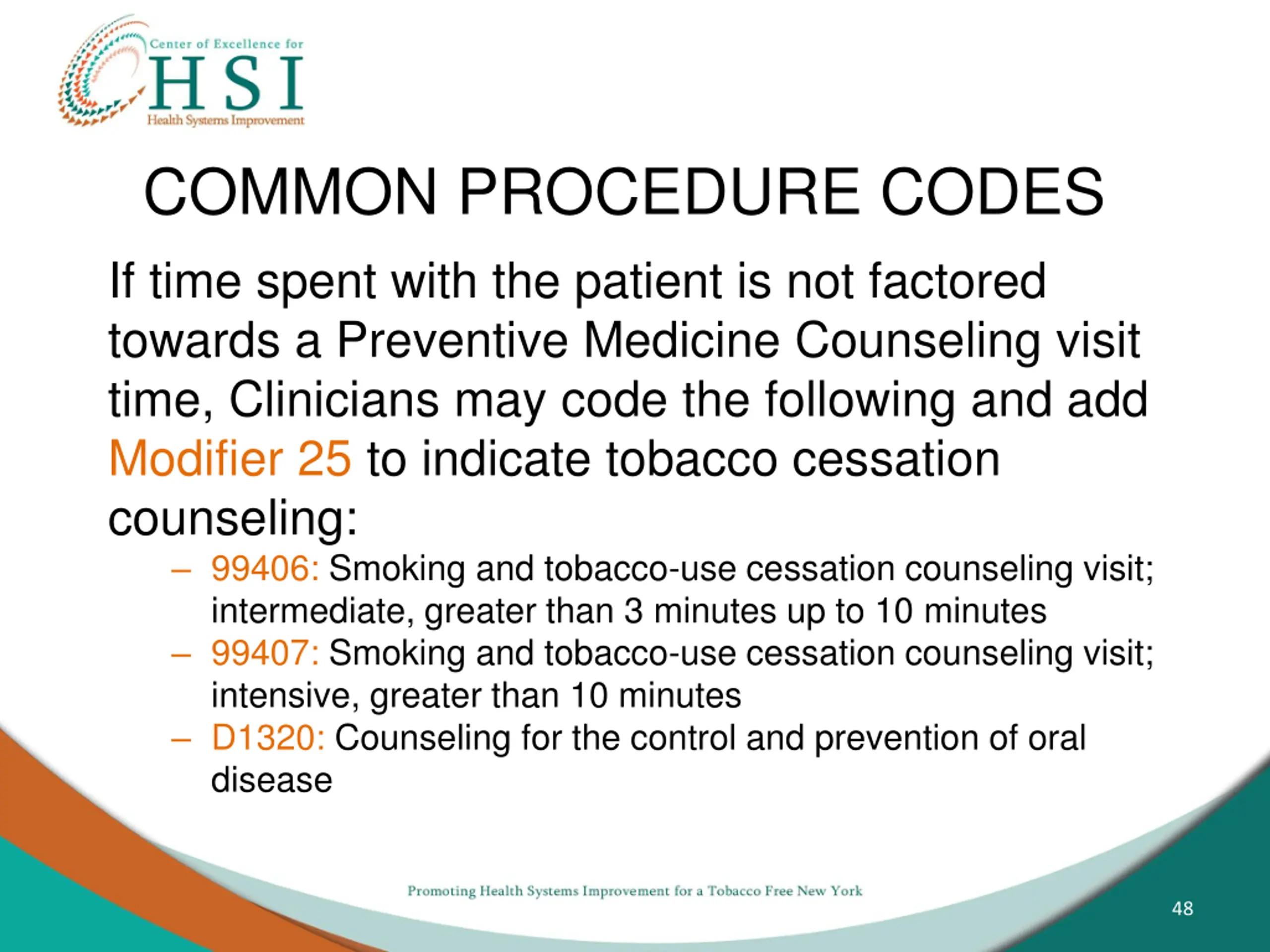 Center of Excellence for
HSI
Health Systems Improvement

COMMON PROCEDURE CODES

If time spent with the patient is not factored towards a Preventive Medicine Counseling visit time, Clinicians may code the following and add Modifier 25 to indicate tobacco cessation counseling:

– 99406: Smoking and tobacco-use cessation counseling visit; intermediate, greater than 3 minutes up to 10 minutes
– 99407: Smoking and tobacco-use cessation counseling visit; intensive, greater than 10 minutes
– D1320: Counseling for the control and prevention of oral disease

Promoting Health Systems Improvement for a Tobacco Free New York

48